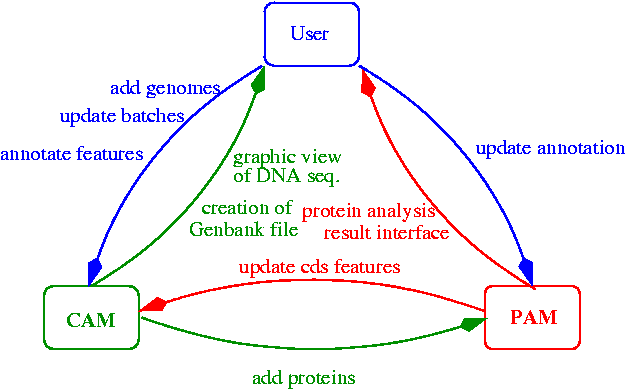 User

add genomes
update batches
annotate features

graphic view of DNA seq.

creation of Genbank file

update annotation

protein analysis result interface

update cds features

CAM

PAM

add proteins